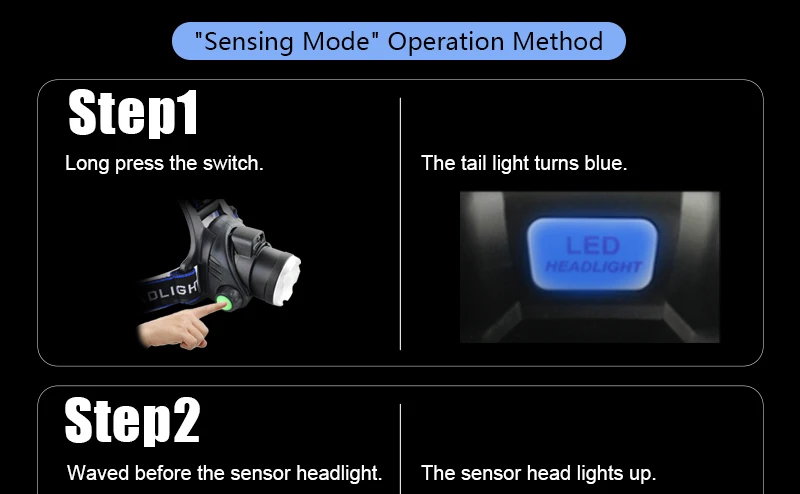 "Sensing Mode" Operation Method

Step1

Long press the switch.

DLIGH

The tail light turns blue.

LED
HEADLIGHT

Step2

Waved before the sensor headlight.

The sensor head lights up.